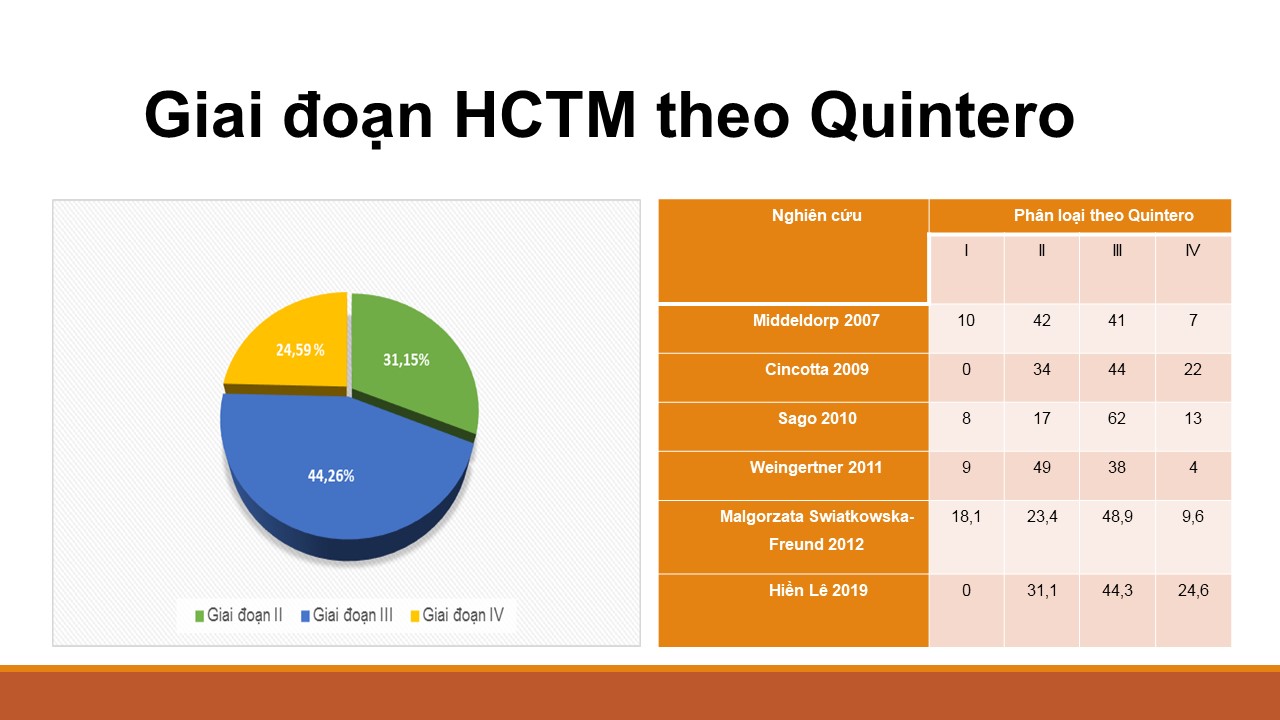 Giai đoạn HCTM theo Quintero

24,59 %
31,15%
44,26%

Giai đoạn II Giai đoạn III Giai đoạn IV

| Nghiên cứu | Phân loại theo Quintero | | | |
|---|---|---|---|---|
| | I | II | III | IV |
| Middeldorp 2007 | 10 | 42 | 41 | 7 |
| Cincotta 2009 | 0 | 34 | 44 | 22 |
| Sago 2010 | 8 | 17 | 62 | 13 |
| Weingertner 2011 | 9 | 49 | 38 | 4 |
| Malgorzata Swiatkowska-Freund 2012 | 18,1 | 23,4 | 48,9 | 9,6 |
| Hiền Lê 2019 | 0 | 31,1 | 44,3 | 24,6 |